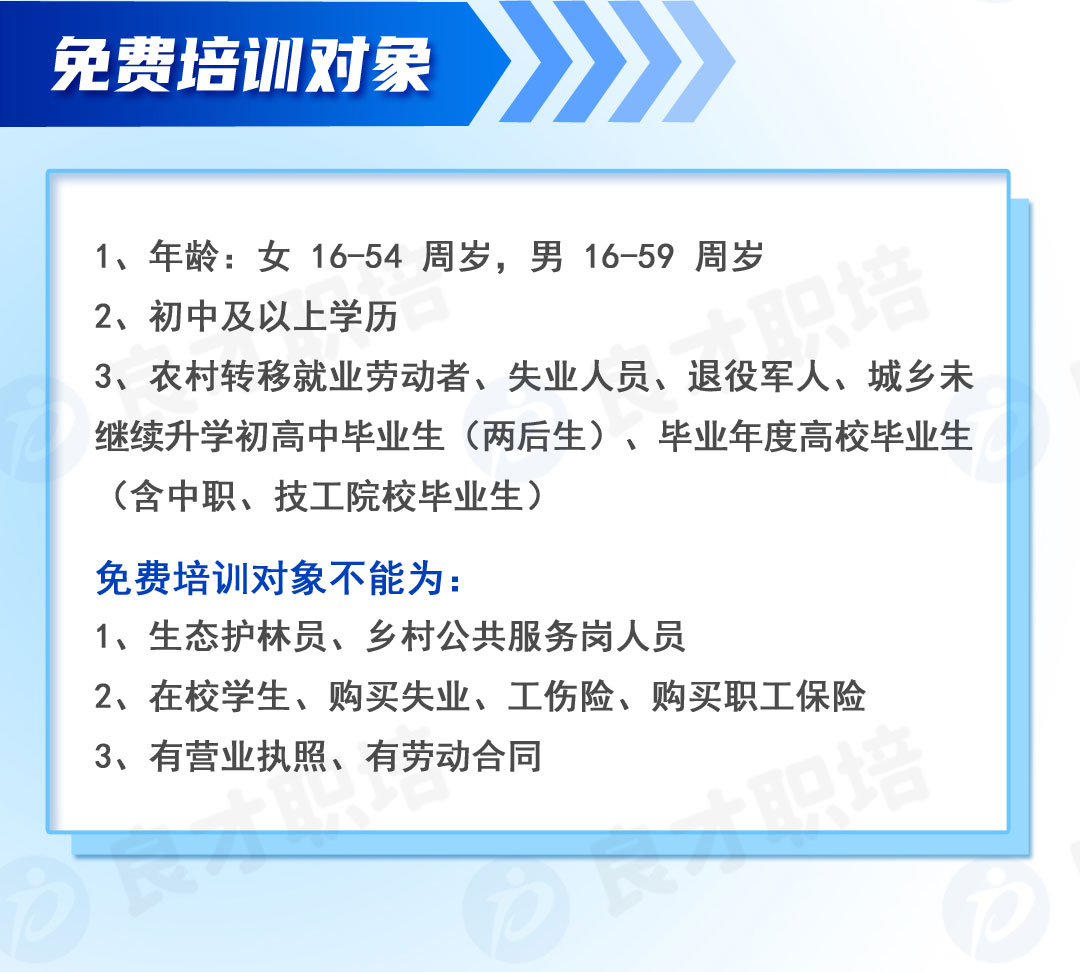 免费培训对象

1、年龄：女 16-54 周岁，男 16-59 周岁
2、初中及以上学历
3、农村转移就业劳动者、失业人员、退役军人、城乡未继续升学初高中毕业生（两后生）、毕业年度高校毕业生（含中职、技工院校毕业生）

免费培训对象不能为：
1、生态护林员、乡村公共服务岗人员
2、在校学生、购买失业、工伤险、购买职工保险
3、有营业执照、有劳动合同

良才职培
良才职培
良才职培
良才职培